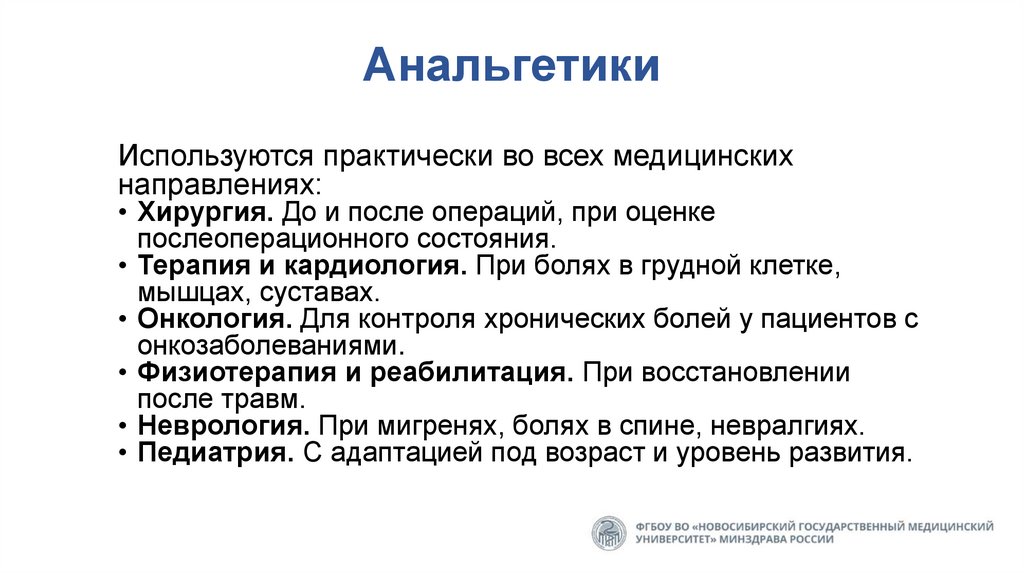 Анальгетики

Используются практически во всех медицинских направлениях:
• Хирургия. До и после операций, при оценке послеоперационного состояния.
• Терапия и кардиология. При болях в грудной клетке, мышцах, суставах.
• Онкология. Для контроля хронических болей у пациентов с онкозаболеваниями.
• Физиотерапия и реабилитация. При восстановлении после травм.
• Неврология. При мигренях, болях в спине, невралгиях.
• Педиатрия. С адаптацией под возраст и уровень развития.

ФГБОУ ВО «НОВОСИБИРСКИЙ ГОСУДАРСТВЕННЫЙ МЕДИЦИНСКИЙ УНИВЕРСИТЕТ» МИНЗДРАВА РОССИИ